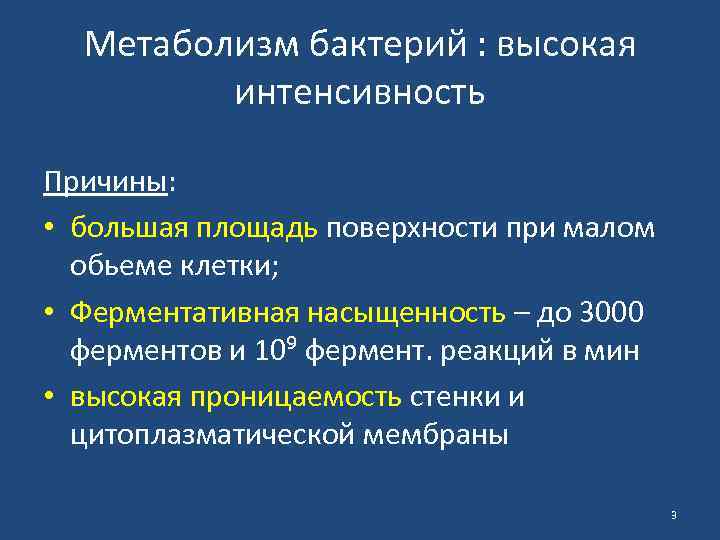 Метаболизм бактерий : высокая интенсивность

Причины:

• большая площадь поверхности при малом обьеме клетки;

• Ферментативная насыщенность – до 3000 ферментов и $10^9$ фермент. реакций в мин

• высокая проницаемость стенки и цитоплазматической мембраны

3